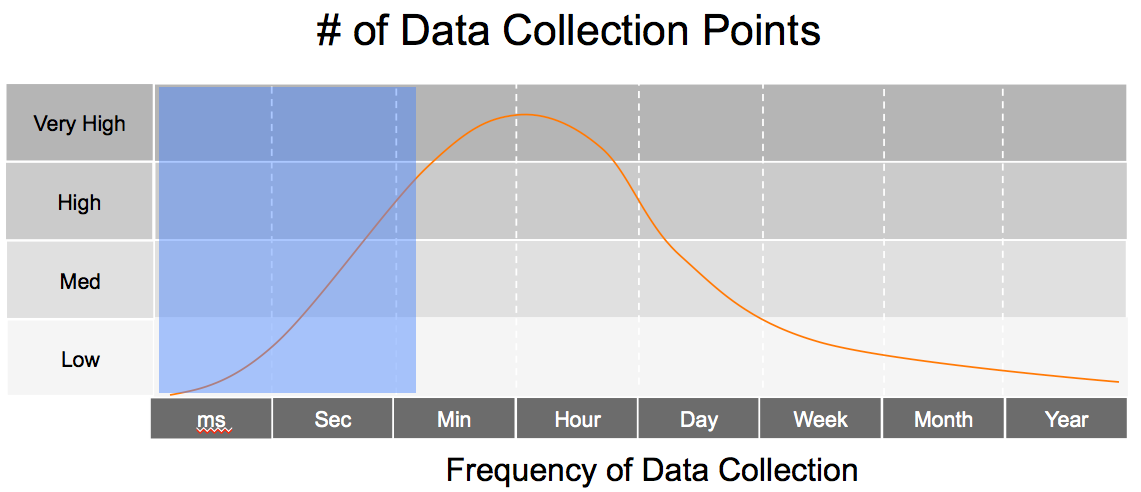 # of Data Collection Points

Very High
High
Med
Low

ms
Sec
Min
Hour
Day
Week
Month
Year

Frequency of Data Collection